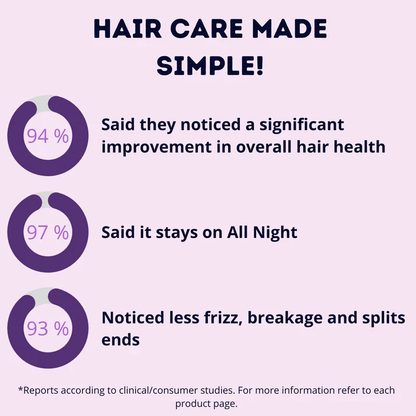 HAIR CARE MADE SIMPLE!

94 %

Said they noticed a significant improvement in overall hair health

97 %

Said it stays on All Night

93 %

Noticed less frizz, breakage and splits ends

*Reports according to clinical/consumer studies. For more information refer to each product page.